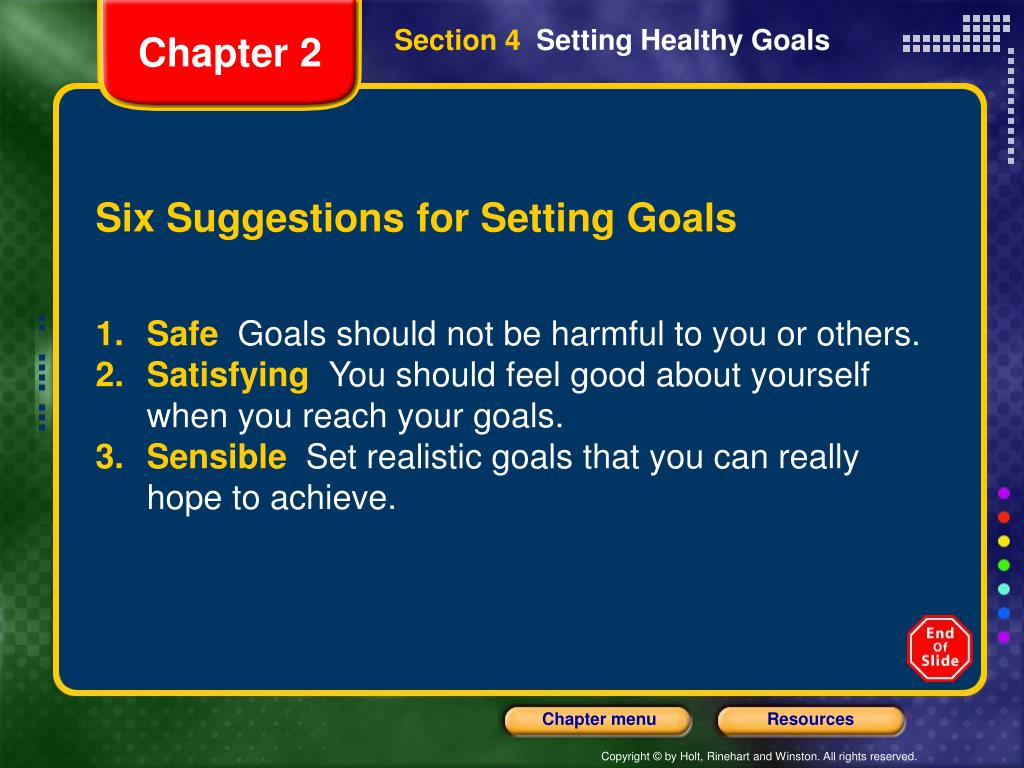 Chapter 2

Section 4 Setting Healthy Goals

Six Suggestions for Setting Goals

1. Safe Goals should not be harmful to you or others.
2. Satisfying You should feel good about yourself when you reach your goals.
3. Sensible Set realistic goals that you can really hope to achieve.

End Of Slide

Chapter menu

Resources

Copyright © by Holt, Rinehart and Winston. All rights reserved.